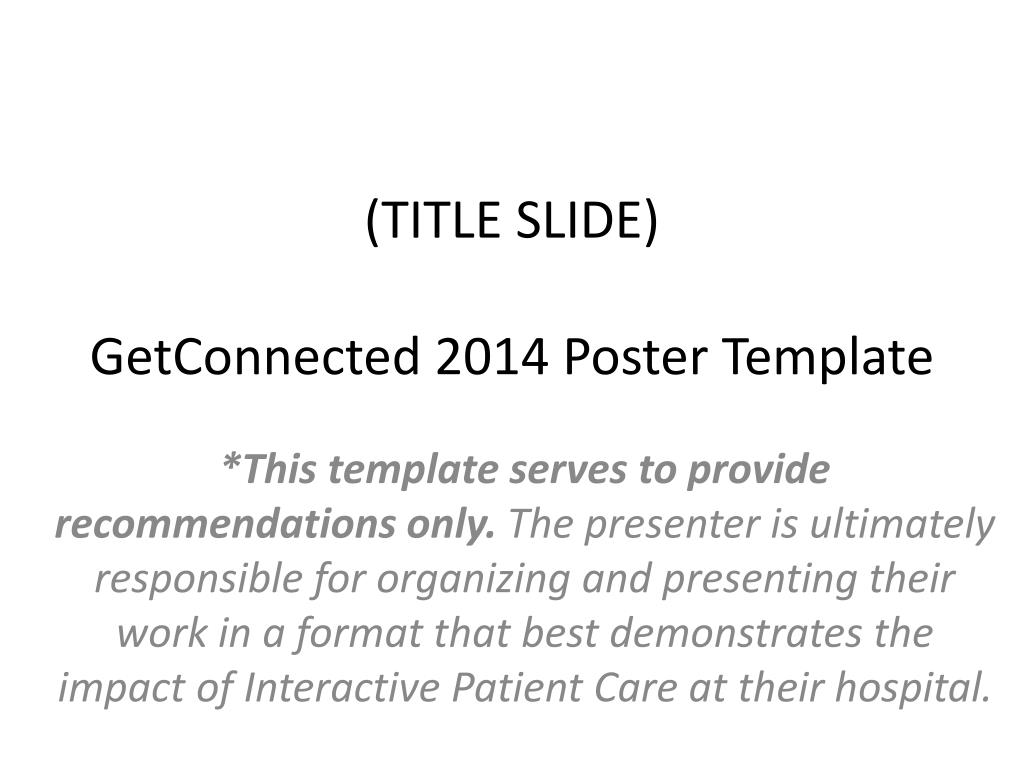 (TITLE SLIDE)

GetConnected 2014 Poster Template

*This template serves to provide recommendations only. The presenter is ultimately responsible for organizing and presenting their work in a format that best demonstrates the impact of Interactive Patient Care at their hospital.